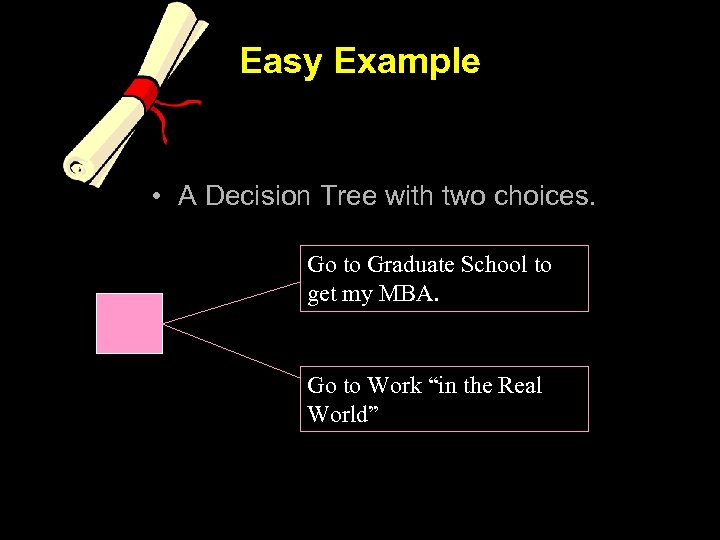 Easy Example

• A Decision Tree with two choices.

Go to Graduate School to get my MBA.

Go to Work “in the Real World”